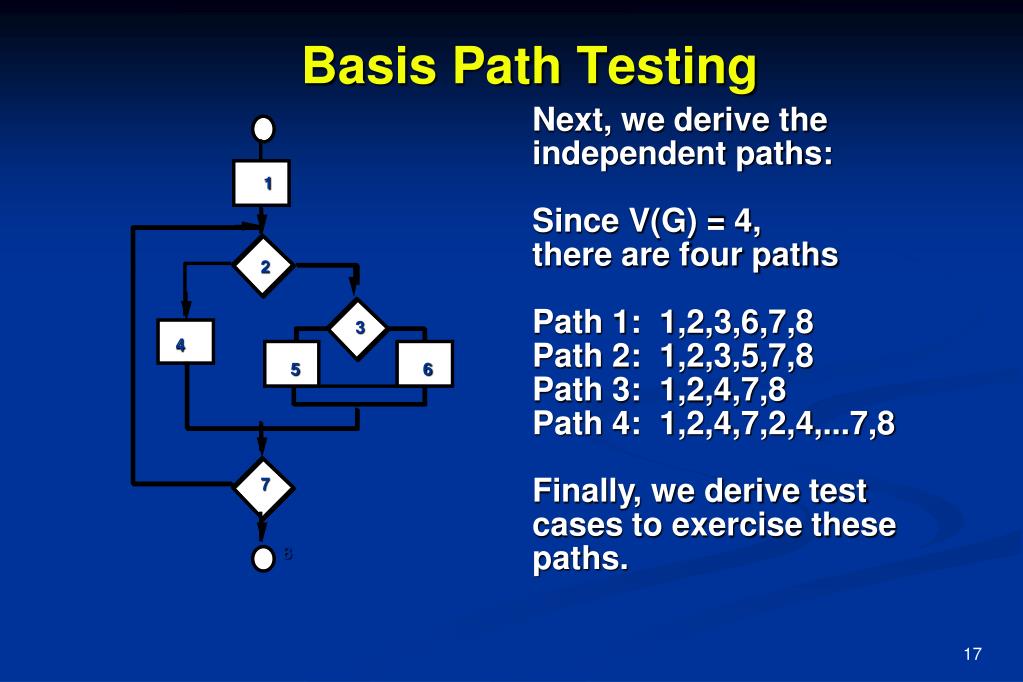 Basis Path Testing

1

2

4

3

5

6

7

8

Next, we derive the independent paths:

Since V(G) = 4, there are four paths

Path 1: 1,2,3,6,7,8
Path 2: 1,2,3,5,7,8
Path 3: 1,2,4,7,8
Path 4: 1,2,4,7,2,4,...7,8

Finally, we derive test cases to exercise these paths.

17